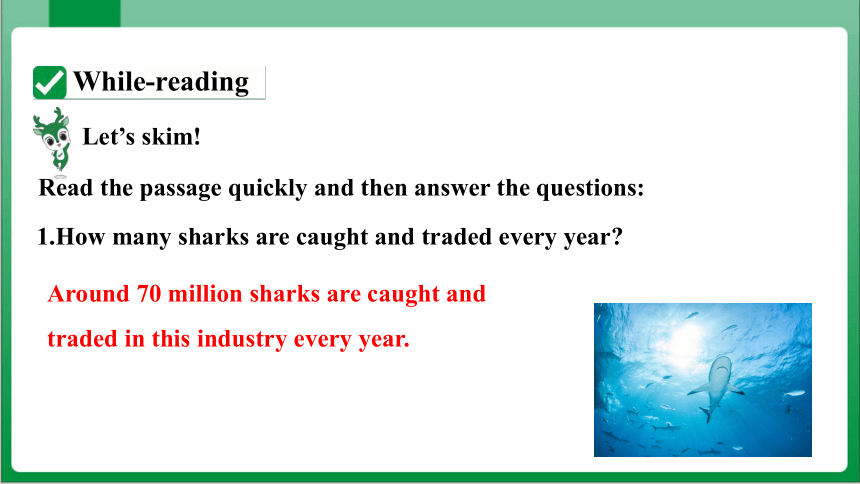 While-reading

Let’s skim!

Read the passage quickly and then answer the questions:

1.How many sharks are caught and traded every year?

Around 70 million sharks are caught and traded in this industry every year.